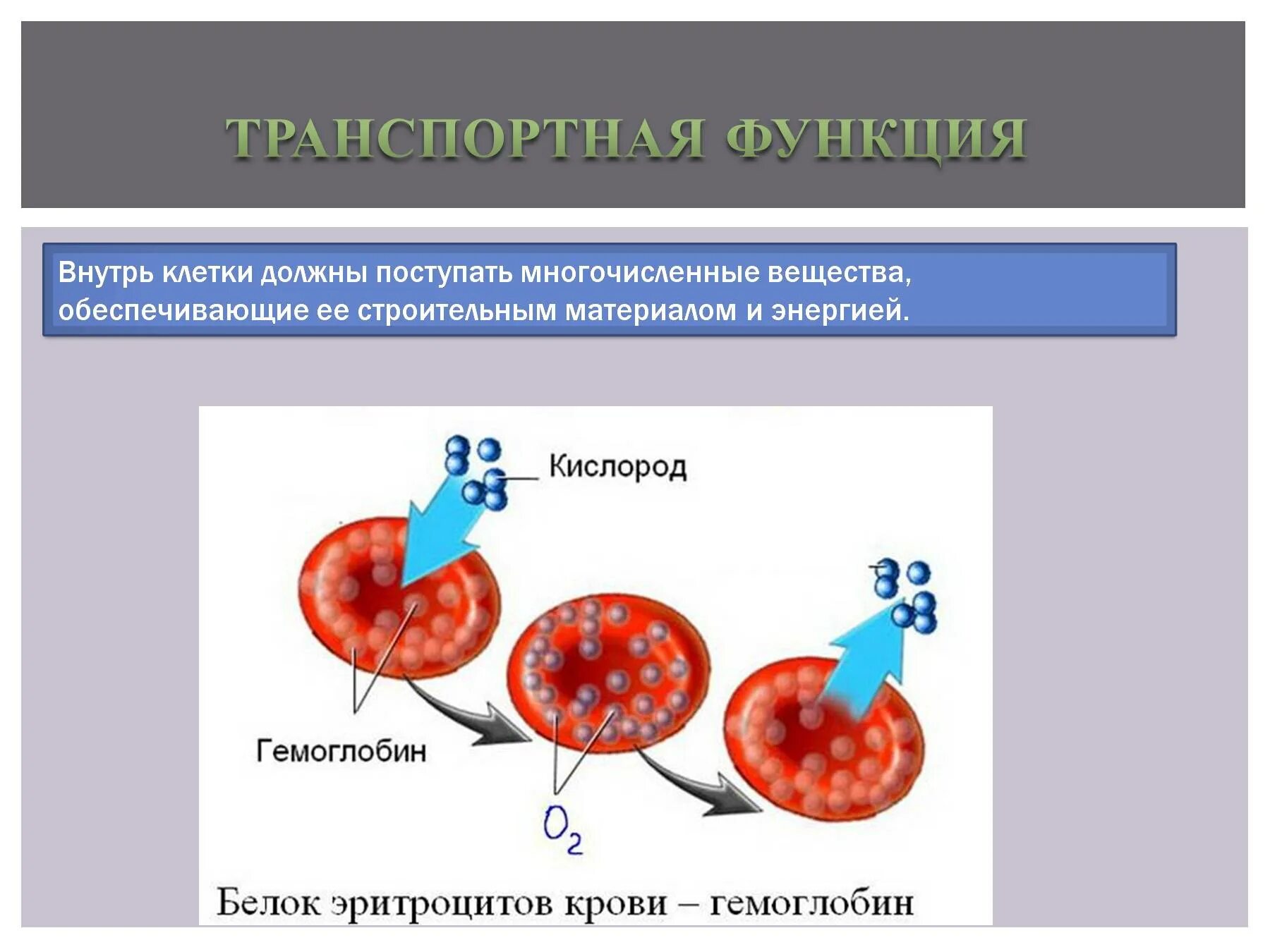 ТРАНСПОРТНАЯ ФУНКЦИЯ

Внутрь клетки должны поступать многочисленные вещества, обеспечивающие ее строительным материалом и энергией.

Кислород

Гемоглобин

$O_2$

Белок эритроцитов крови – гемоглобин